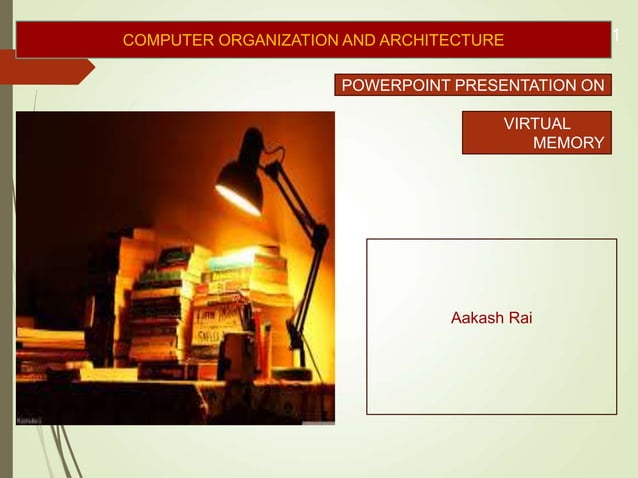 COMPUTER ORGANIZATION AND ARCHITECTURE

1

POWERPOINT PRESENTATION ON

VIRTUAL MEMORY

Aakash Rai